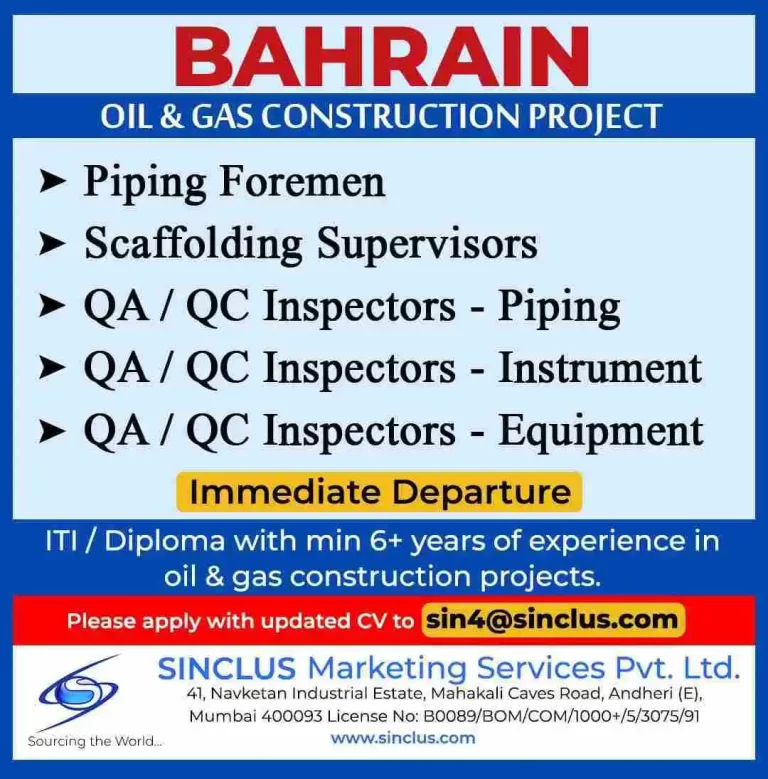 BAHRAIN

OIL & GAS CONSTRUCTION PROJECT

➤ Piping Foremen
➤ Scaffolding Supervisors
➤ QA / QC Inspectors - Piping
➤ QA / QC Inspectors - Instrument
➤ QA / QC Inspectors - Equipment

Immediate Departure

ITI / Diploma with min 6+ years of experience in oil & gas construction projects.

Please apply with updated CV to sin4@sinclus.com

Sourcing the World...

SINCLUS Marketing Services Pvt. Ltd.
41, Navketan Industrial Estate, Mahakali Caves Road, Andheri (E), Mumbai 400093 License No: B0089/BOM/COM/1000+/5/3075/91
www.sinclus.com